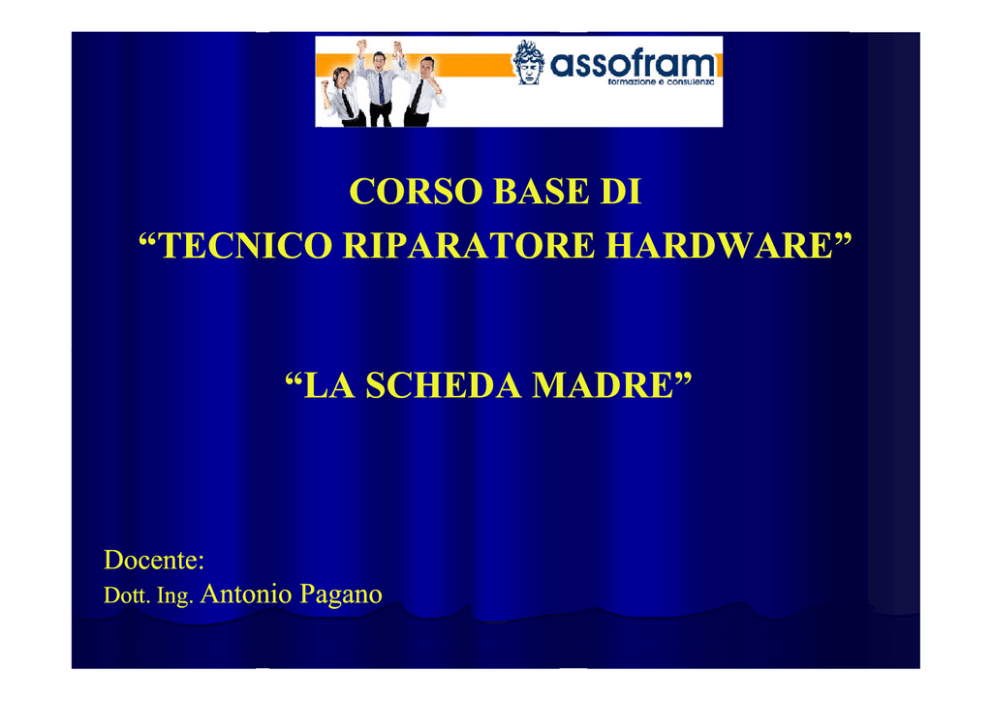 assofram
formazione e consulenza

CORSO BASE DI
“TECNICO RIPARATORE HARDWARE”

“LA SCHEDA MADRE”

Docente:
Dott. Ing. Antonio Pagano